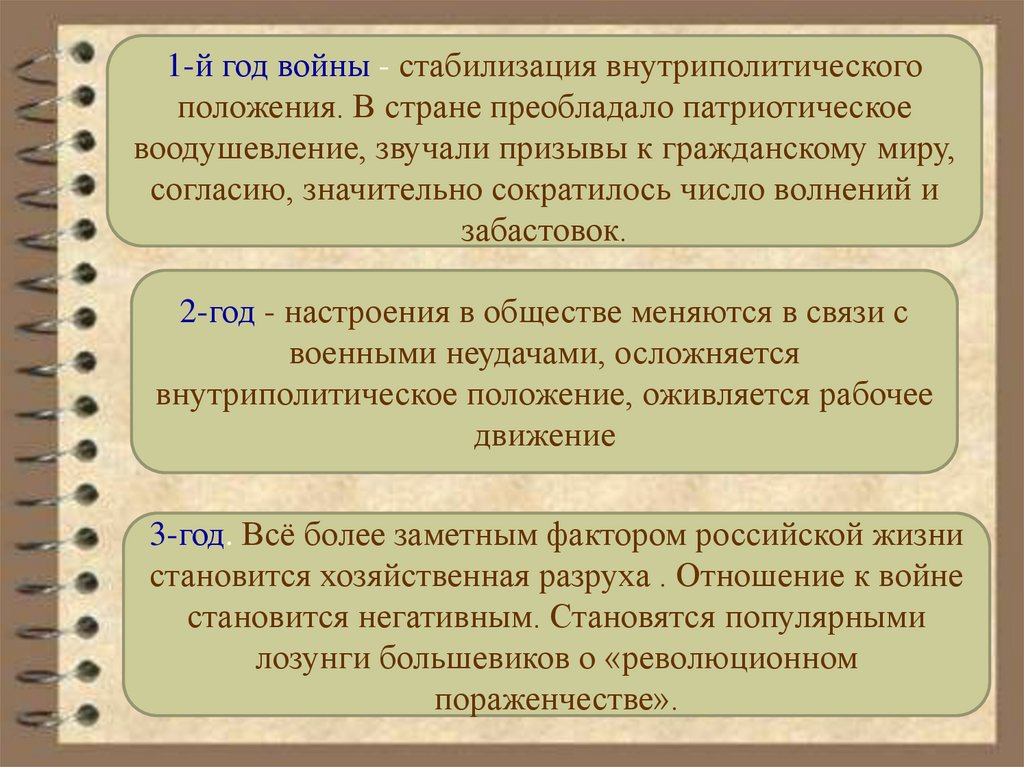 1-й год войны - стабилизация внутриполитического положения. В стране преобладало патриотическое воодушевление, звучали призывы к гражданскому миру, согласию, значительно сократилось число волнений и забастовок.

2-год - настроения в обществе меняются в связи с военными неудачами, осложняется внутриполитическое положение, оживляется рабочее движение

3-год. Всё более заметным фактором российской жизни становится хозяйственная разруха . Отношение к войне становится негативным. Становятся популярными лозунги большевиков о «революционном пораженчестве».